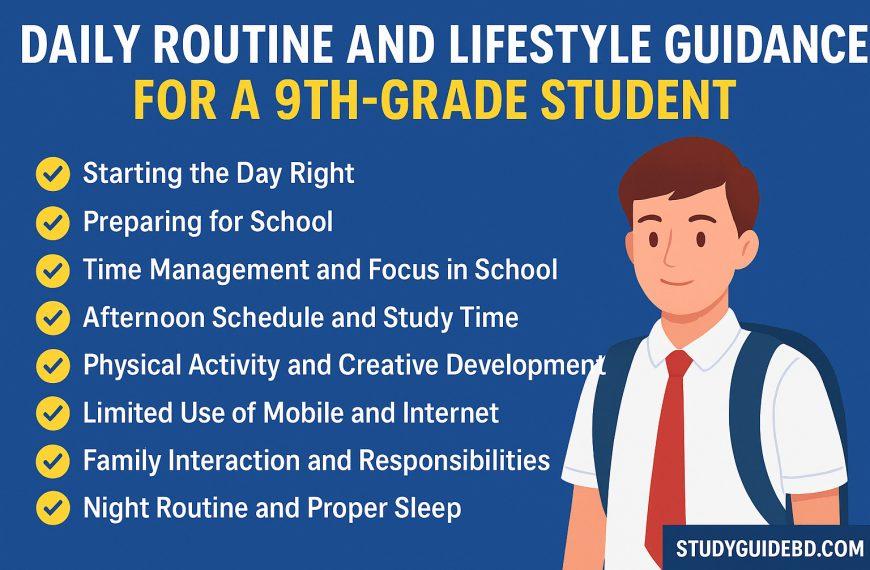 DAILY ROUTINE AND LIFESTYLE GUIDANCE
FOR A 9TH-GRADE STUDENT

Starting the Day Right
Preparing for School
Time Management and Focus in School
Afternoon Schedule and Study Time
Physical Activity and Creative Development
Limited Use of Mobile and Internet
Family Interaction and Responsibilities
Night Routine and Proper Sleep

STUDYGUIDEBD.COM